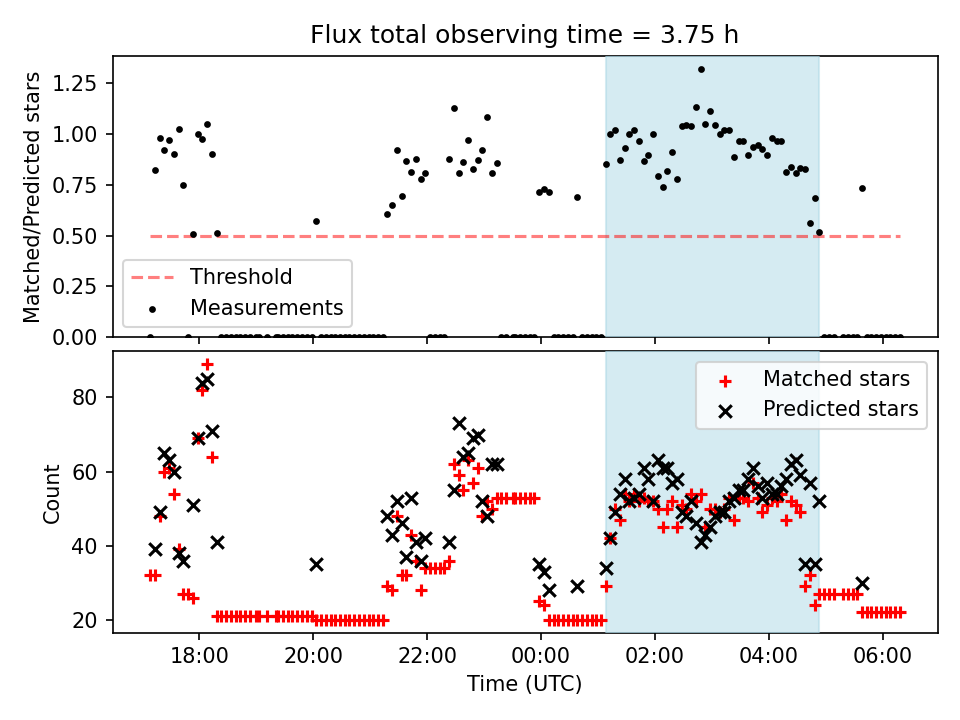 Flux total observing time = 3.75 h

Matched/Predicted stars

1.25
1.00
0.75
0.50
0.25
0.00

Threshold
Measurements

Count

80
60
40
20

Matched stars
Predicted stars

18:00
20:00
22:00
00:00
02:00
04:00
06:00

Time (UTC)